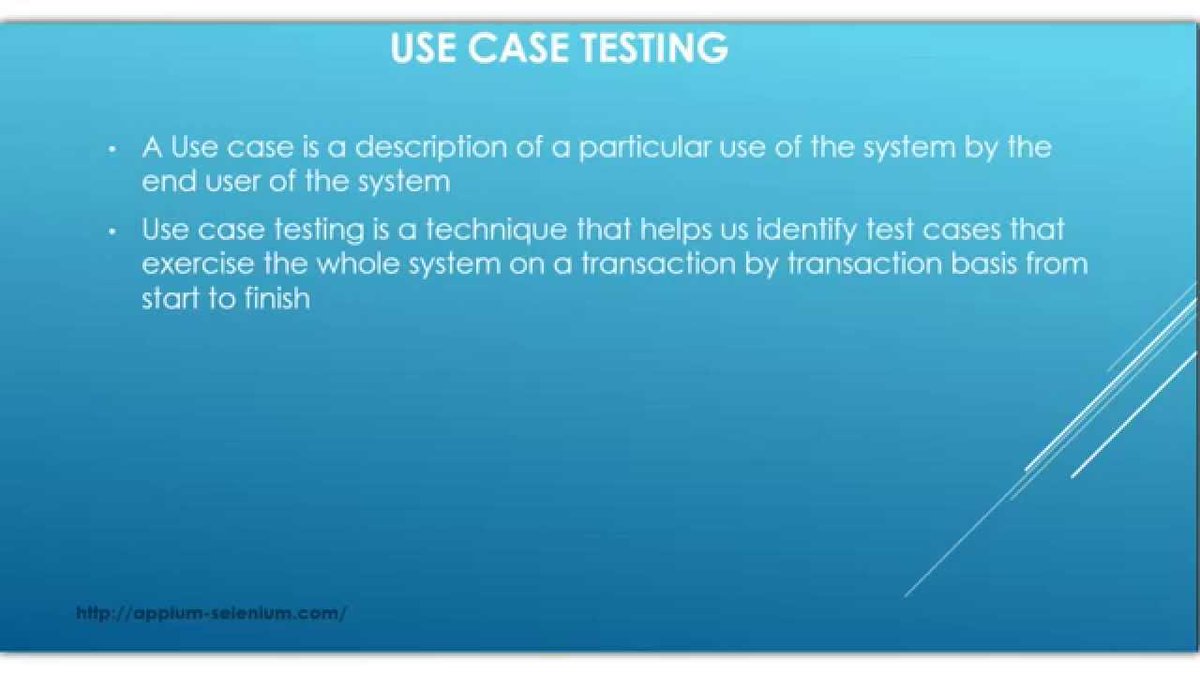 USE CASE TESTING

• A Use case is a description of a particular use of the system by the end user of the system

• Use case testing is a technique that helps us identify test cases that exercise the whole system on a transaction by transaction basis from start to finish

http://appium-selenium.com/